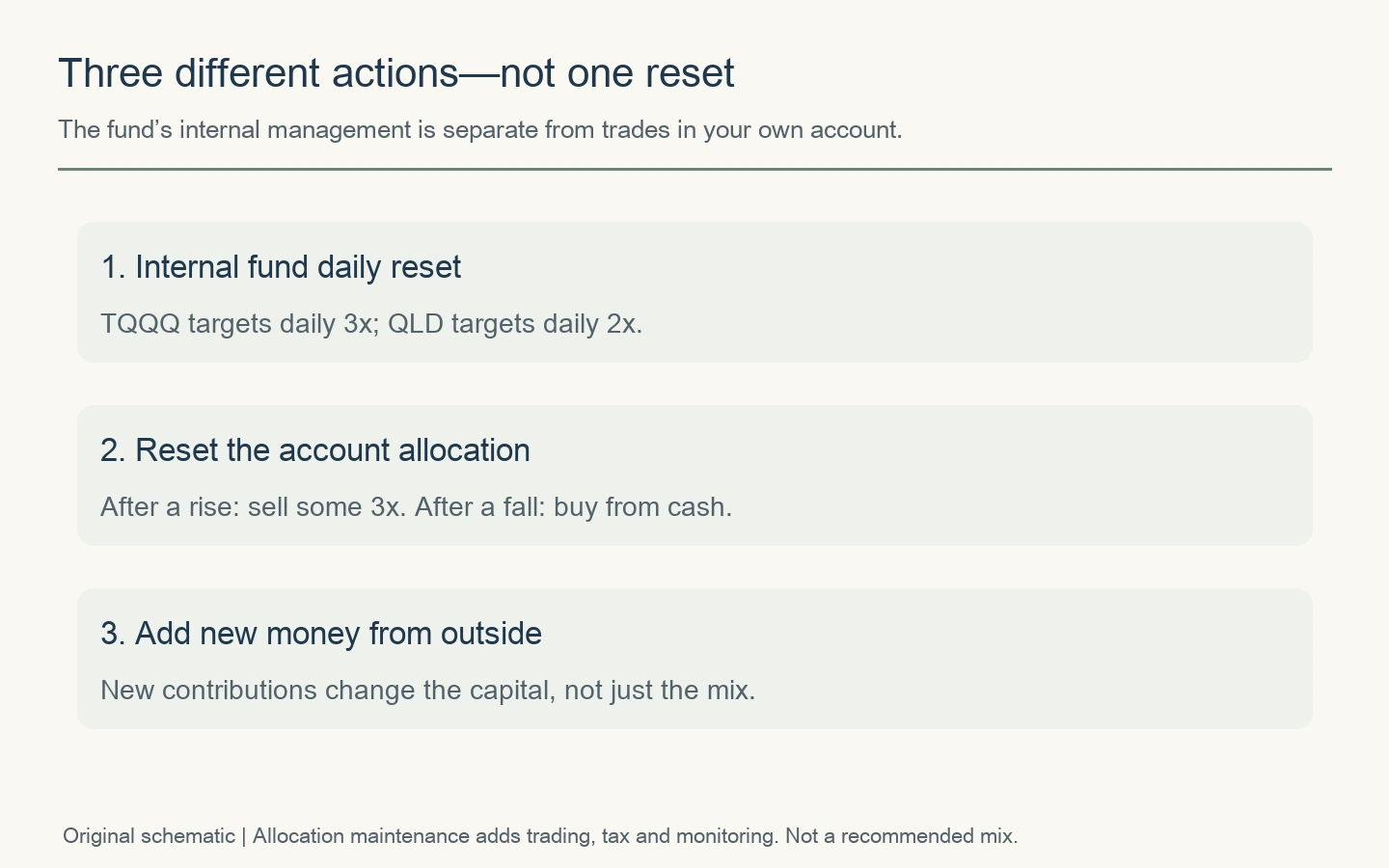 Three different actions—not one reset

The fund's internal management is separate from trades in your own account.

1. Internal fund daily reset

TQQQ targets daily 3x; QLD targets daily 2x.

2. Reset the account allocation

After a rise: sell some 3x. After a fall: buy from cash.

3. Add new money from outside

New contributions change the capital, not just the mix.

Original schematic | Allocation maintenance adds trading, tax and monitoring. Not a recommended mix.